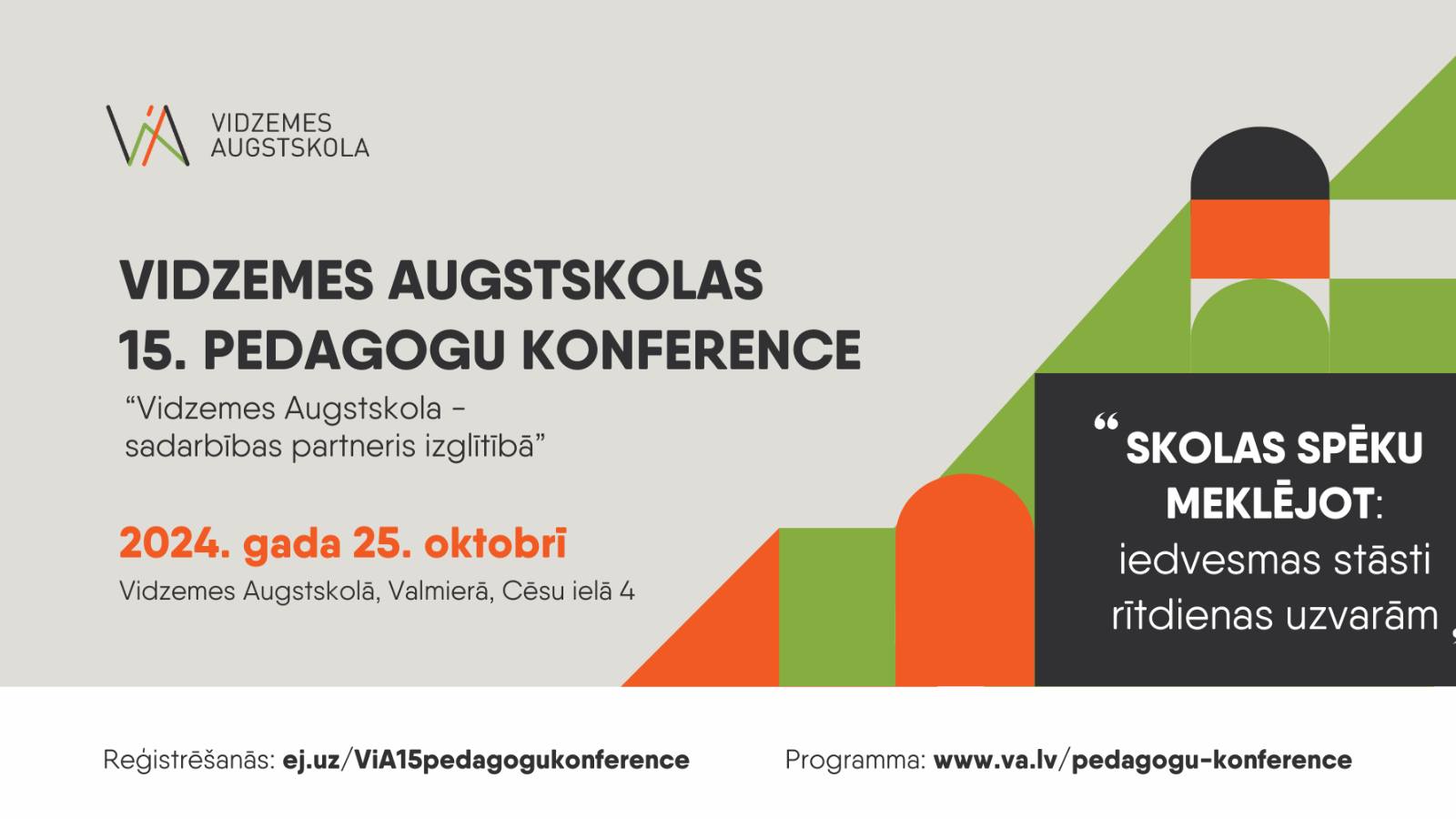 VIDZEMES AUGSTSKOLA

VIDZEMES AUGSTSKOLAS 15. PEDAGOGU KONFERENCE

“Vidzemes Augstskola - sadarbības partneris izglītībā”

2024. gada 25. oktobrī

Vidzemes Augstskolā, Valmierā, Cēsu ielā 4

“SKOLAS SPĒKU MEKLĒJOT: iedvesmas stāsti rītdienas uzvarām

Reģistrēšanās: ej.uz/ViA15pedagogukonference

Programma: www.va.lv/pedagogu-konference